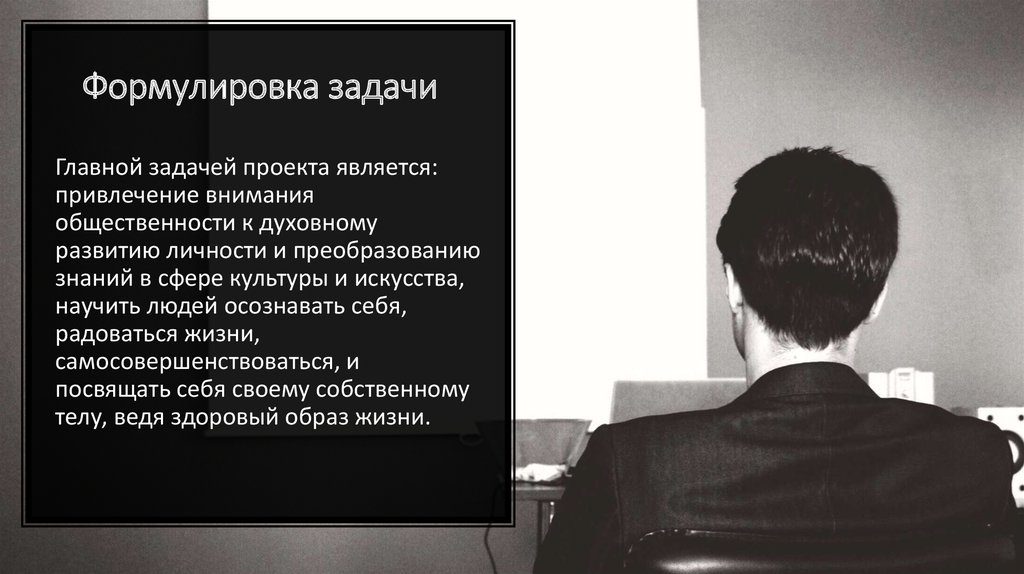 Формулировка задачи

Главной задачей проекта является: привлечение внимания общественности к духовному развитию личности и преобразованию знаний в сфере культуры и искусства, научить людей осознавать себя, радоваться жизни, самосовершенствоваться, и посвящать себя своему собственному телу, ведя здоровый образ жизни.